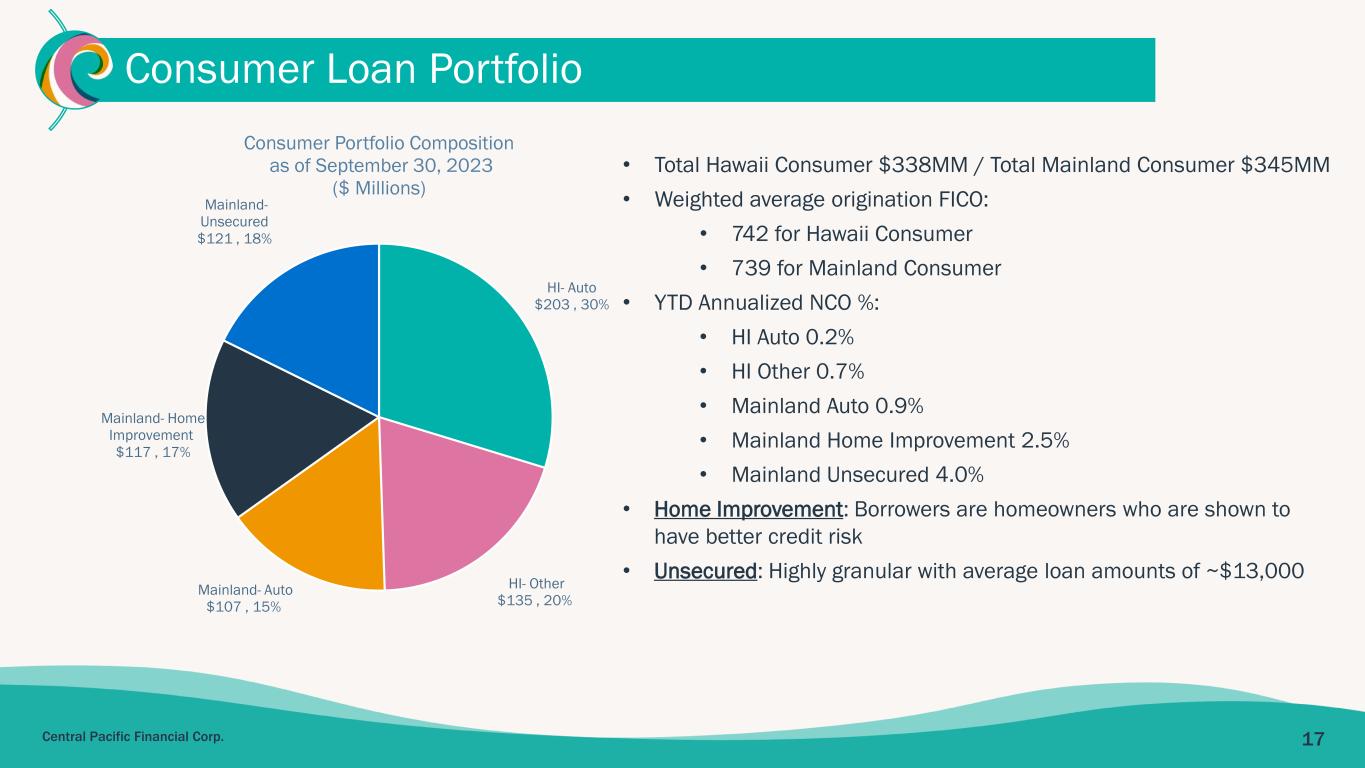 Consumer Loan Portfolio

Consumer Portfolio Composition
as of September 30, 2023
($ Millions)

Mainland-
Unsecured
$121 , 18%

HI- Auto
$203 , 30%

Mainland- Home
Improvement
$117 , 17%

Mainland- Auto
$107 , 15%

HI- Other
$135 , 20%

• Total Hawaii Consumer $338MM / Total Mainland Consumer $345MM
• Weighted average origination FICO:
• 742 for Hawaii Consumer
• 739 for Mainland Consumer
• YTD Annualized NCO %:
• HI Auto 0.2%
• HI Other 0.7%
• Mainland Auto 0.9%
• Mainland Home Improvement 2.5%
• Mainland Unsecured 4.0%
• Home Improvement: Borrowers are homeowners who are shown to have better credit risk
• Unsecured: Highly granular with average loan amounts of ~$13,000

Central Pacific Financial Corp.

17